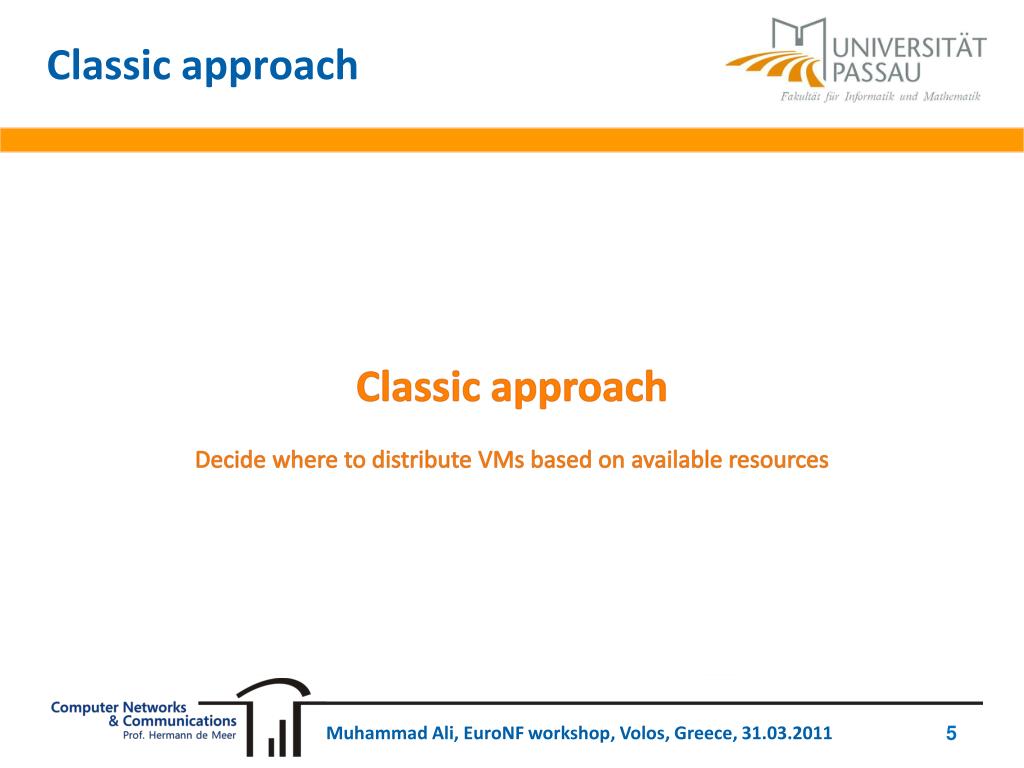 Classic approach

UNIVERSITÄT PASSAU
Fakultät für Informatik und Mathematik

Classic approach

Decide where to distribute VMs based on available resources

Computer Networks & Communications
Prof. Hermann de Meer

Muhammad Ali, EuroNF workshop, Volos, Greece, 31.03.2011

5